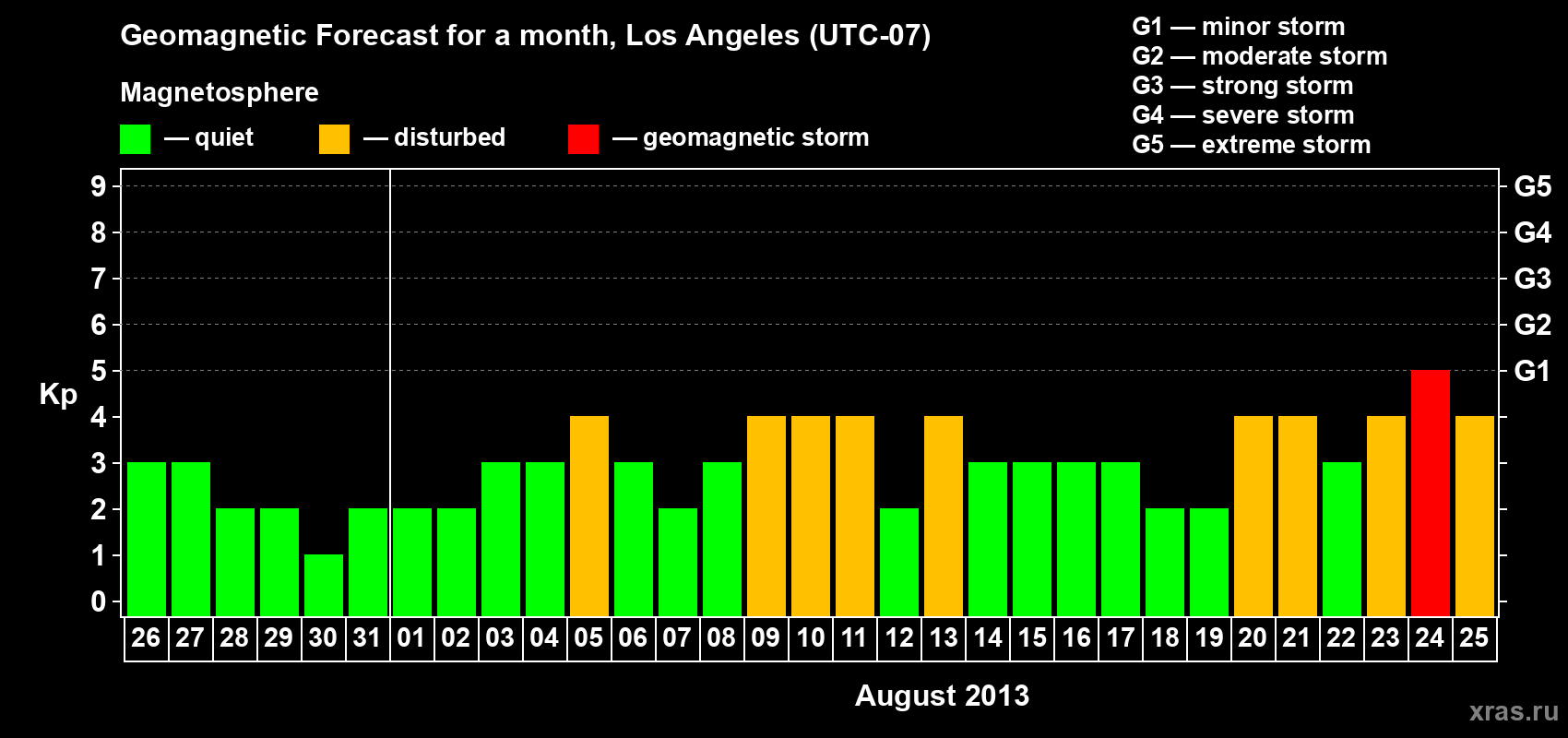 Geomagnetic Forecast for a month, Los Angeles (UTC-07)

Magnetosphere

— quiet — disturbed — geomagnetic storm

G1 — minor storm
G2 — moderate storm
G3 — strong storm
G4 — severe storm
G5 — extreme storm

Kp

9 8 7 6 5 4 3 2 1 0

G5 G4 G3 G2 G1

26 27 28 29 30 31 01 02 03 04 05 06 07 08 09 10 11 12 13 14 15 16 17 18 19 20 21 22 23 24 25

August 2013

xras.ru